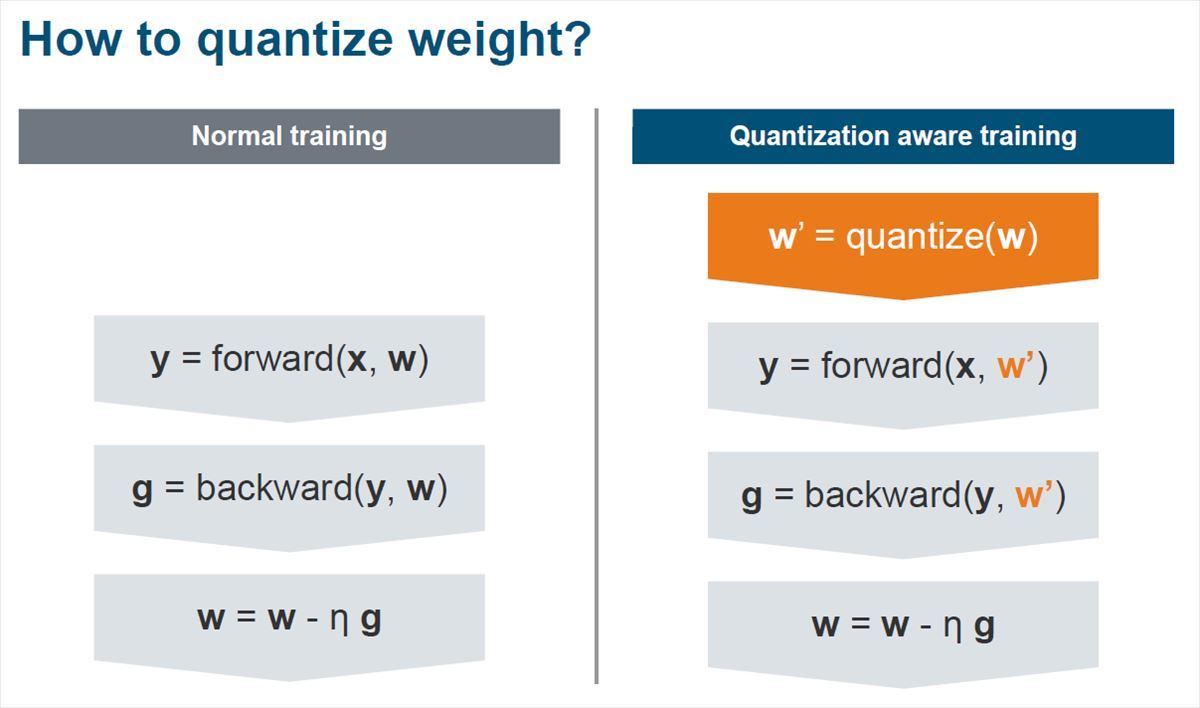 How to quantize weight?

Normal training

y = forward(x, w)

g = backward(y, w)

w = w - η g

Quantization aware training

w' = quantize(w)

y = forward(x, w')

g = backward(y, w')

w = w - η g